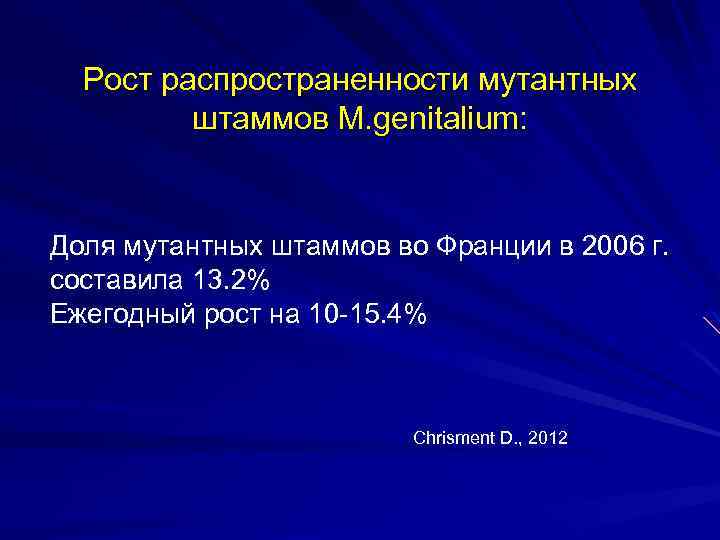 Рост распространенности мутантных штаммов M.genitalium:

Доля мутантных штаммов во Франции в 2006 г. составила 13.2%
Ежегодный рост на 10-15.4%

Chrisment D., 2012